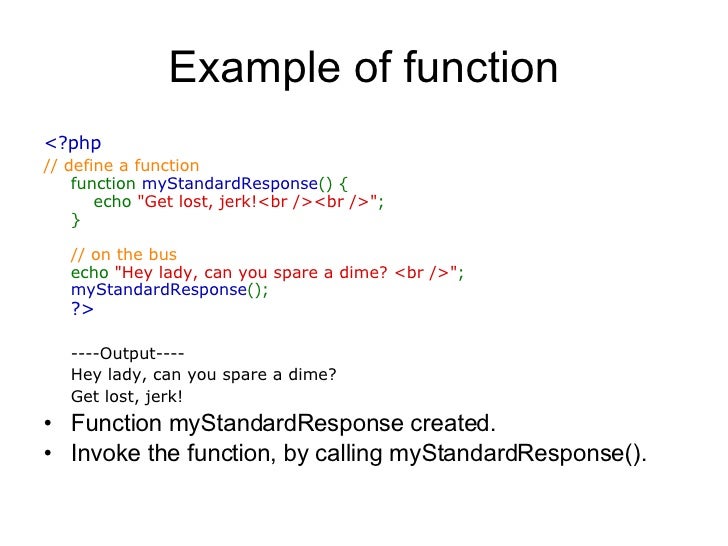 Example of function

<?php
// define a function
function myStandardResponse() {
echo "Get lost, jerk!<br /><br />";
}

// on the bus
echo "Hey lady, can you spare a dime? <br />";
myStandardResponse();
?>

----Output----
Hey lady, can you spare a dime?
Get lost, jerk!

• Function myStandardResponse created.
• Invoke the function, by calling myStandardResponse().